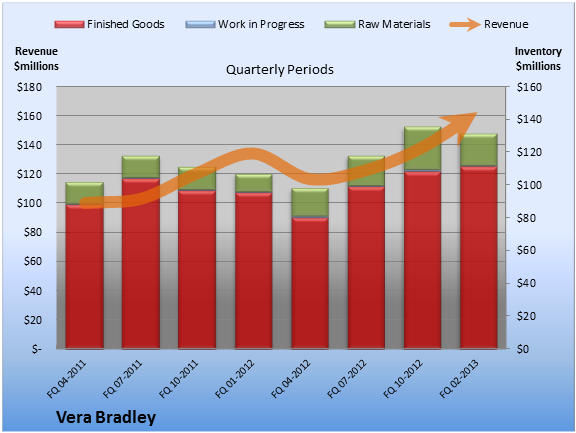 Finished Goods Work in Progress Raw Materials Revenue

Revenue $millions

Quarterly Periods

Inventory $millions

$180
$160
$140
$120
$100
$80
$60
$40
$20
$-

$160
$140
$120
$100
$80
$60
$40
$20
$0

FQ 04-2011
FQ 07-2011
FQ 10-2011
FQ 01-2012
FQ 04-2012
FQ 07-2012
FQ 10-2012
FQ 02-2013

Vera Bradley